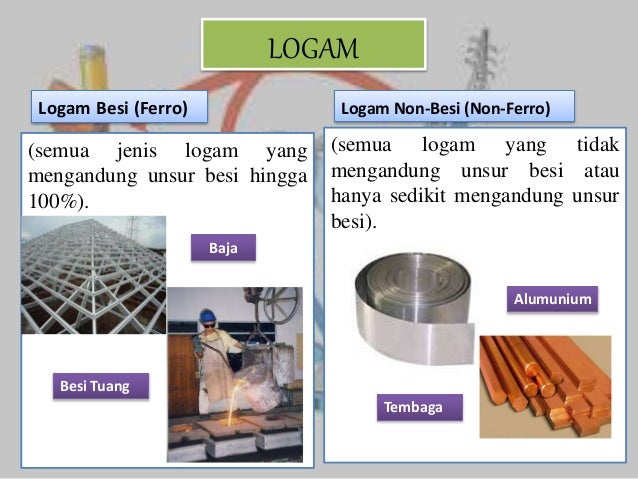 LOGAM

Logam Besi (Ferro)

(semua jenis logam yang mengandung unsur besi hingga 100%).

Baja

Besi Tuang

Logam Non-Besi (Non-Ferro)

(semua logam yang tidak mengandung unsur besi atau hanya sedikit mengandung unsur besi).

Alumunium

Tembaga